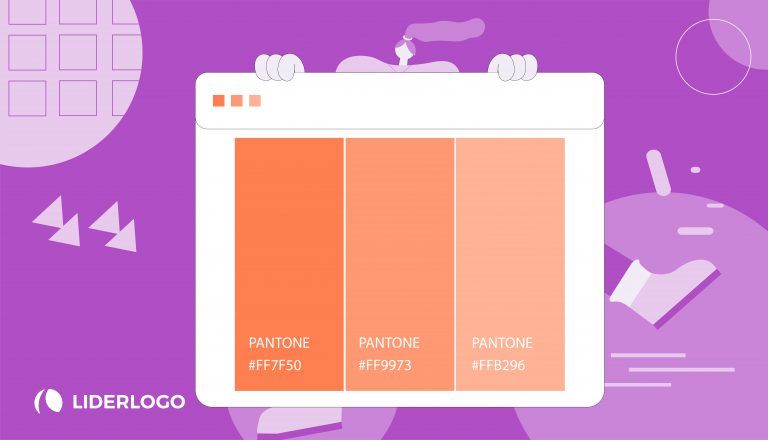 PANTONE
#FF7F50

PANTONE
#FF9973

PANTONE
#FFB296

LIDERLOGO